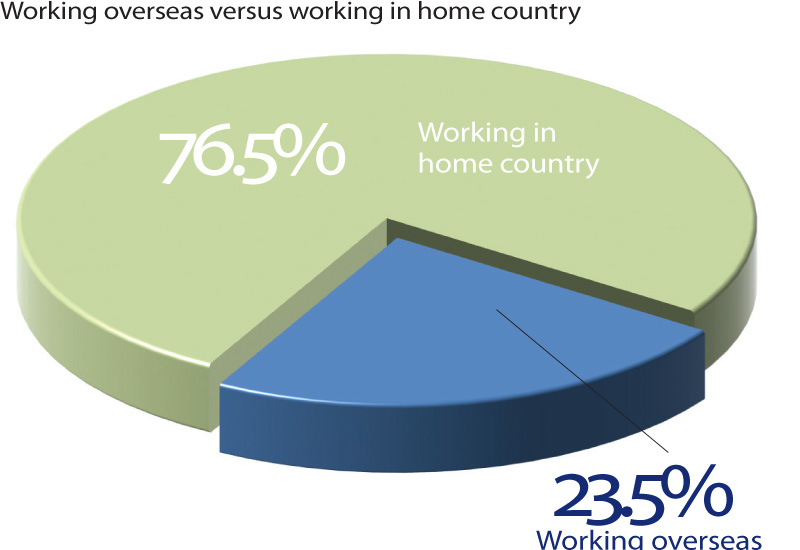 Working overseas versus working in home country

76.5%

Working in home country

23.5%

Working overseas